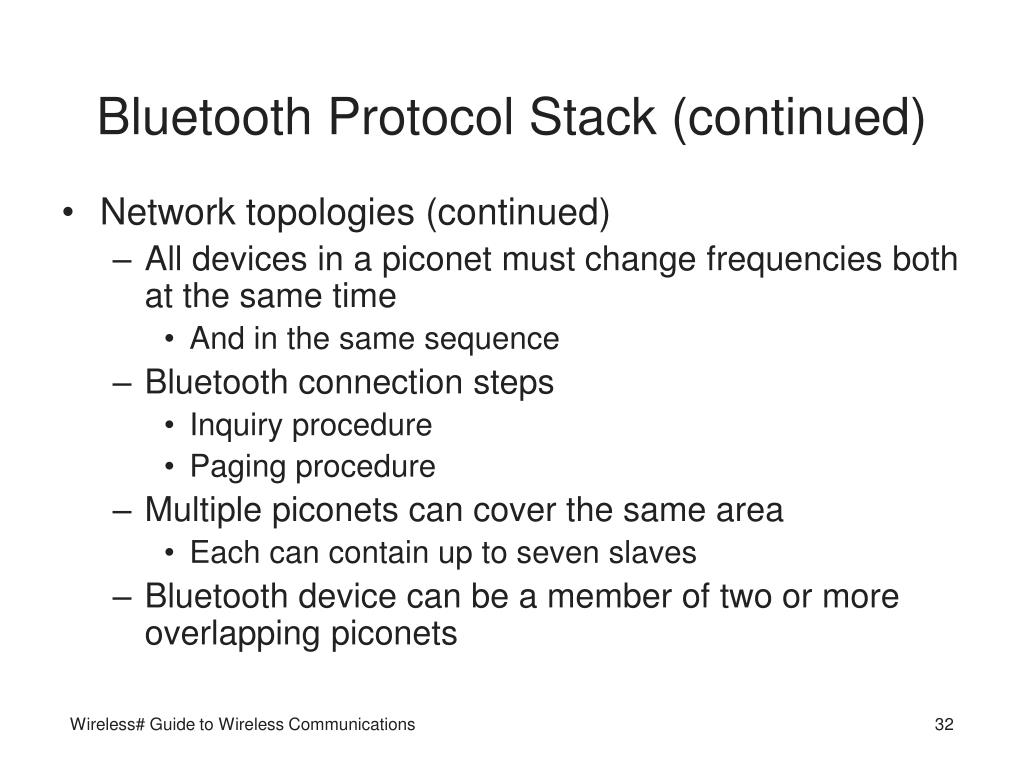 Bluetooth Protocol Stack (continued)

• Network topologies (continued)
– All devices in a piconet must change frequencies both at the same time
• And in the same sequence
– Bluetooth connection steps
• Inquiry procedure
• Paging procedure
– Multiple piconets can cover the same area
• Each can contain up to seven slaves
– Bluetooth device can be a member of two or more overlapping piconets

Wireless# Guide to Wireless Communications

32